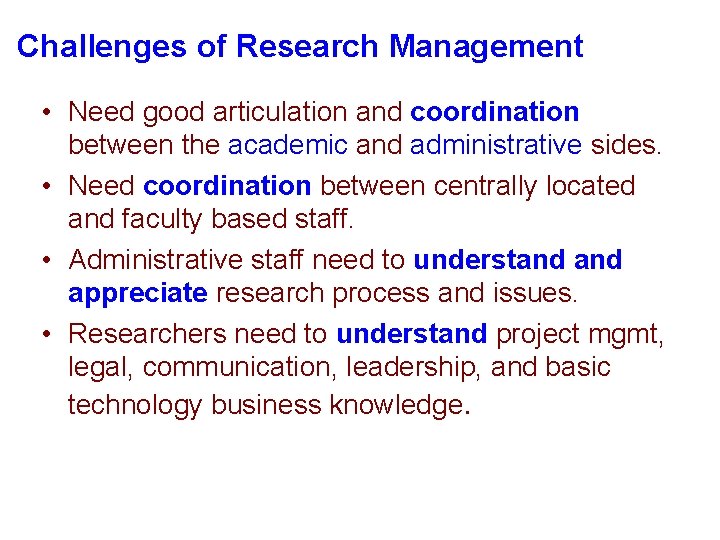 Challenges of Research Management

• Need good articulation and coordination between the academic and administrative sides.
• Need coordination between centrally located and faculty based staff.
• Administrative staff need to understand and appreciate research process and issues.
• Researchers need to understand project mgmt, legal, communication, leadership, and basic technology business knowledge.